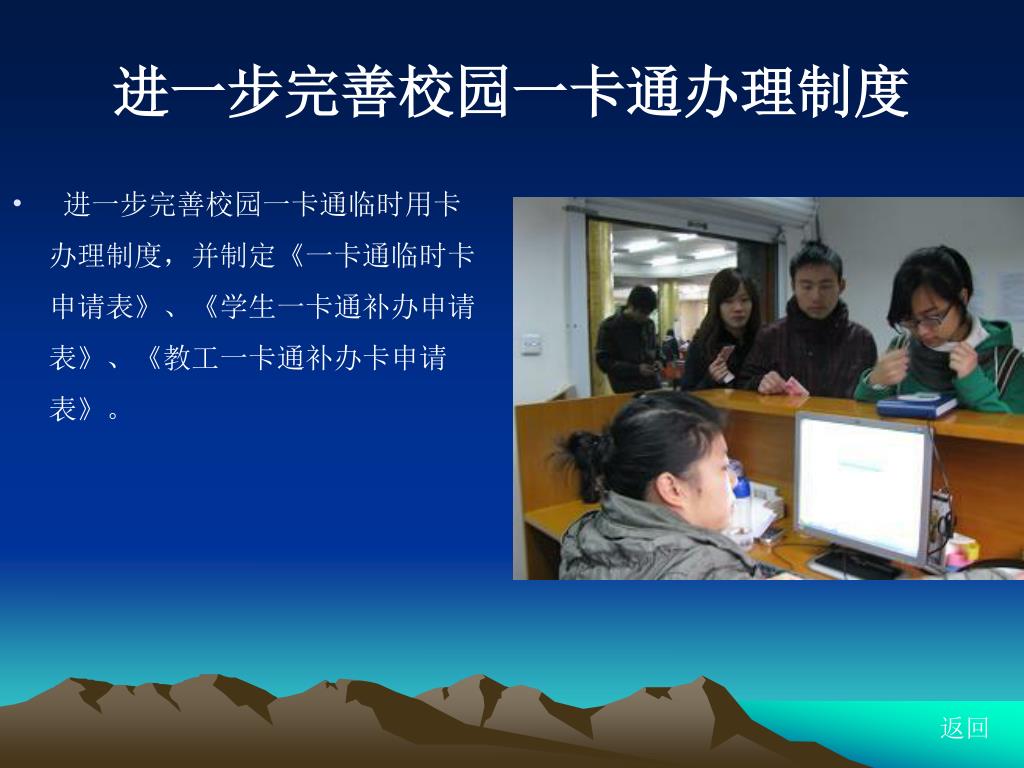 进一步完善校园一卡通办理制度

• 进一步完善校园一卡通临时用卡办理制度，并制定《一卡通临时卡申请表》、《学生一卡通补办申请表》、《教工一卡通补办卡申请表》。

返回